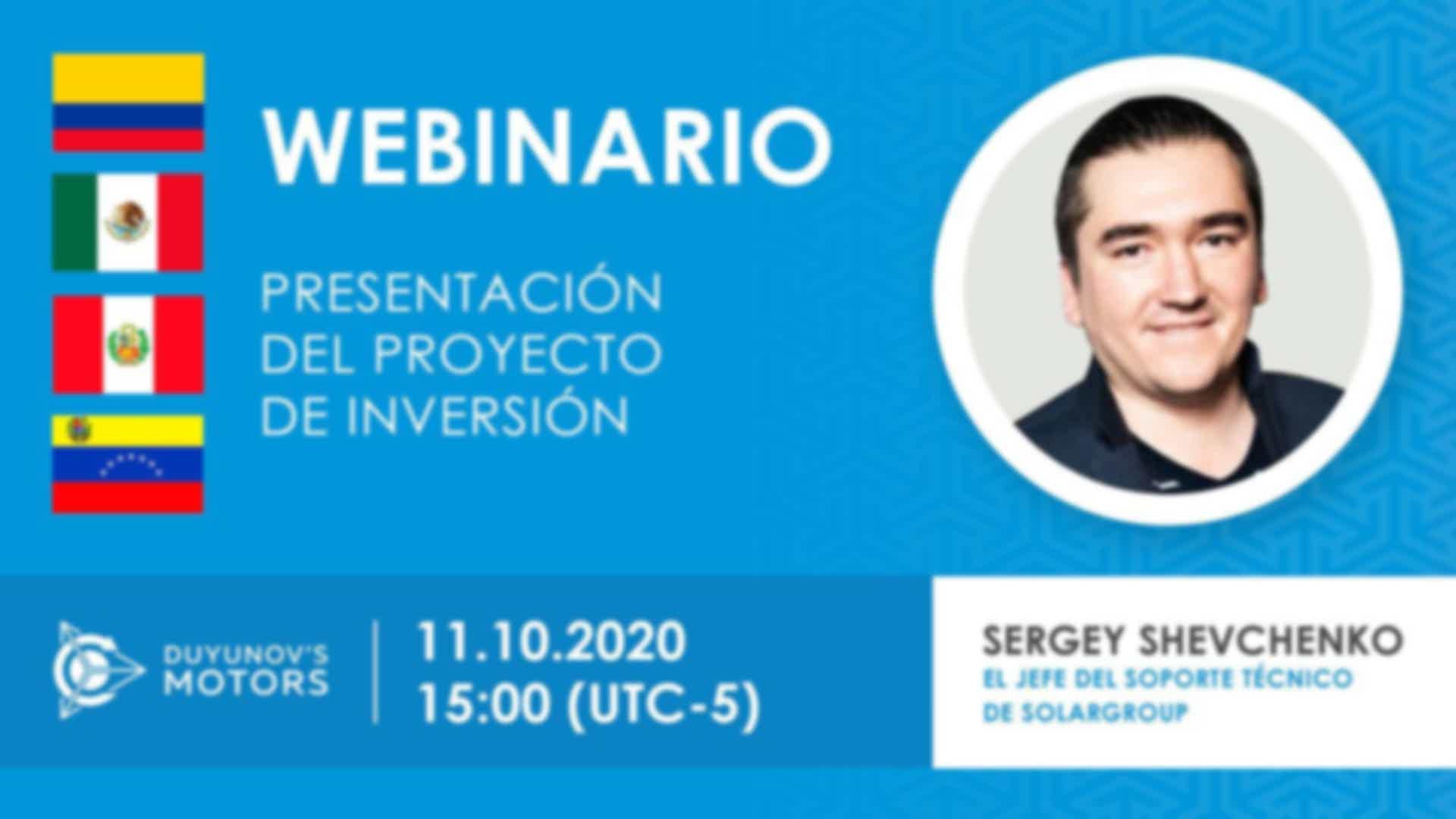 WEBINARIO

PRESENTACIÓN DEL PROYECTO DE INVERSIÓN

DUYUNOV'S MOTORS

11.10.2020
15:00 (UTC-5)

SERGEY SHEVCHENKO
EL JEFE DEL SOPORTE TÉCNICO DE SOLARGROUP